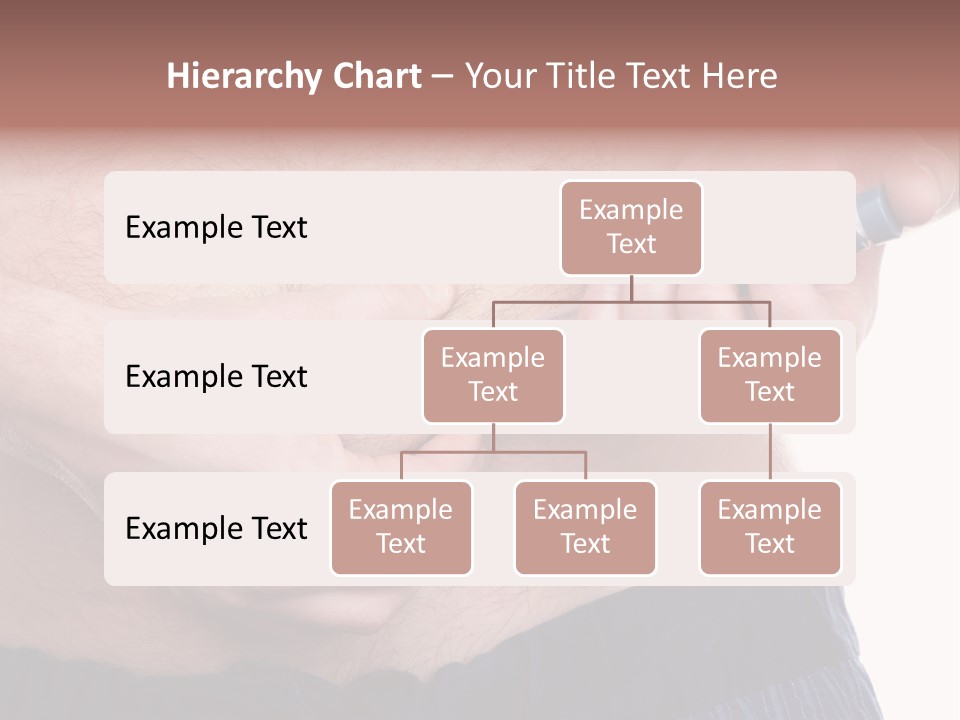 Hierarchy Chart – Your Title Text Here

Example Text

Example Text

Example Text

Example Text

Example Text

Example Text

Example Text

Example Text

Example Text